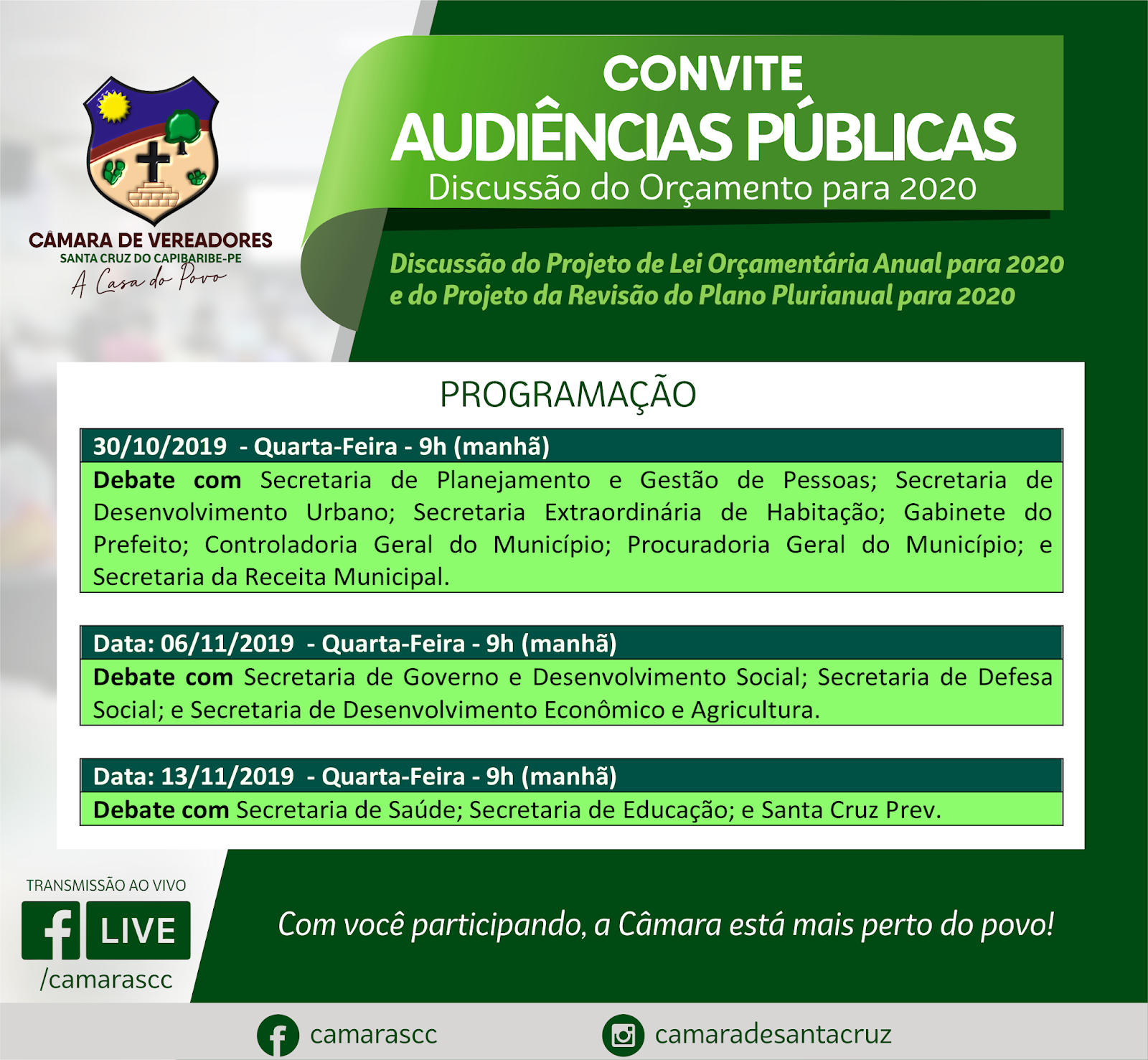 CÂMARA DE VEREADORES
SANTA CRUZ DO CAPIBARIBE-PE
A Casa do Povo

CONVITE
AUDIÊNCIAS PÚBLICAS
Discussão do Orçamento para 2020

Discussão do Projeto de Lei Orçamentária Anual para 2020 e do Projeto da Revisão do Plano Plurianual para 2020

PROGRAMAÇÃO

30/10/2019 - Quarta-Feira - 9h (manhã)
Debate com Secretaria de Planejamento e Gestão de Pessoas; Secretaria de Desenvolvimento Urbano; Secretaria Extraordinária de Habitação; Gabinete do Prefeito; Controladoria Geral do Município; Procuradoria Geral do Município; e Secretaria da Receita Municipal.

Data: 06/11/2019 - Quarta-Feira - 9h (manhã)
Debate com Secretaria de Governo e Desenvolvimento Social; Secretaria de Defesa Social; e Secretaria de Desenvolvimento Econômico e Agricultura.

Data: 13/11/2019 - Quarta-Feira - 9h (manhã)
Debate com Secretaria de Saúde; Secretaria de Educação; e Santa Cruz Prev.

TRANSMISSÃO AO VIVO
LIVE
/camarascc

Com você participando, a Câmara está mais perto do povo!

camarascc
camaradesantacruz